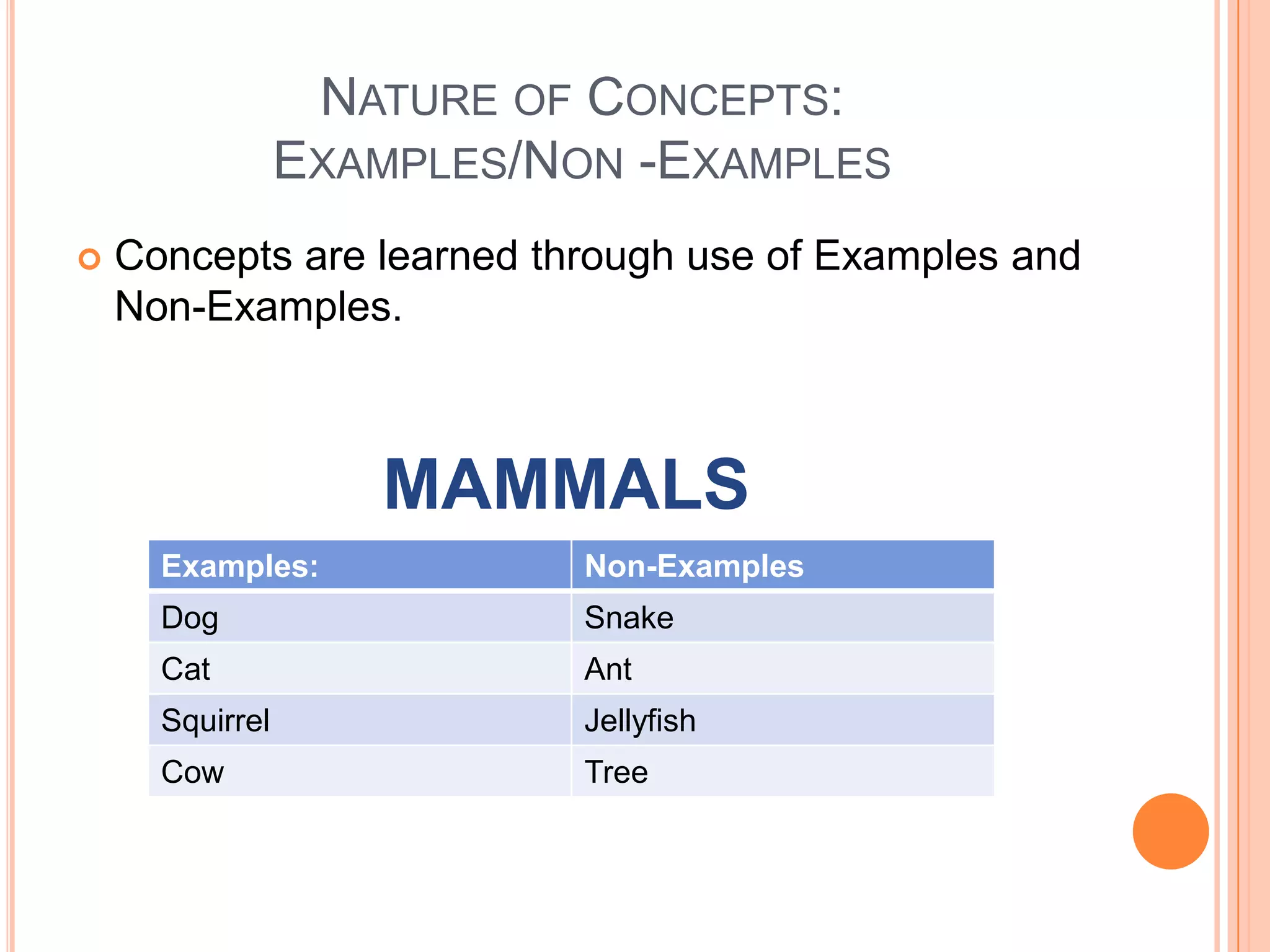 NATURE OF CONCEPTS: EXAMPLES/NON -EXAMPLES

Concepts are learned through use of Examples and Non-Examples.

MAMMALS

| Examples: | Non-Examples |
|---|---|
| Dog | Snake |
| Cat | Ant |
| Squirrel | Jellyfish |
| Cow | Tree |